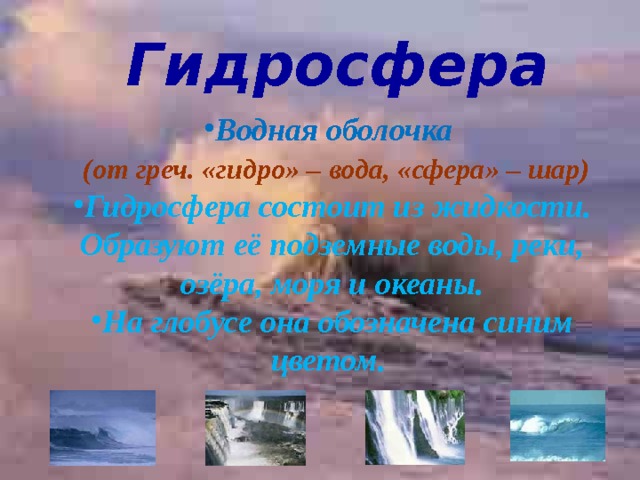 Гидросфера

•Водная оболочка

(от греч. «гидро» – вода, «сфера» – шар)

•Гидросфера состоит из жидкости. Образуют её подземные воды, реки, озёра, моря и океаны.

•На глобусе она обозначена синим цветом.